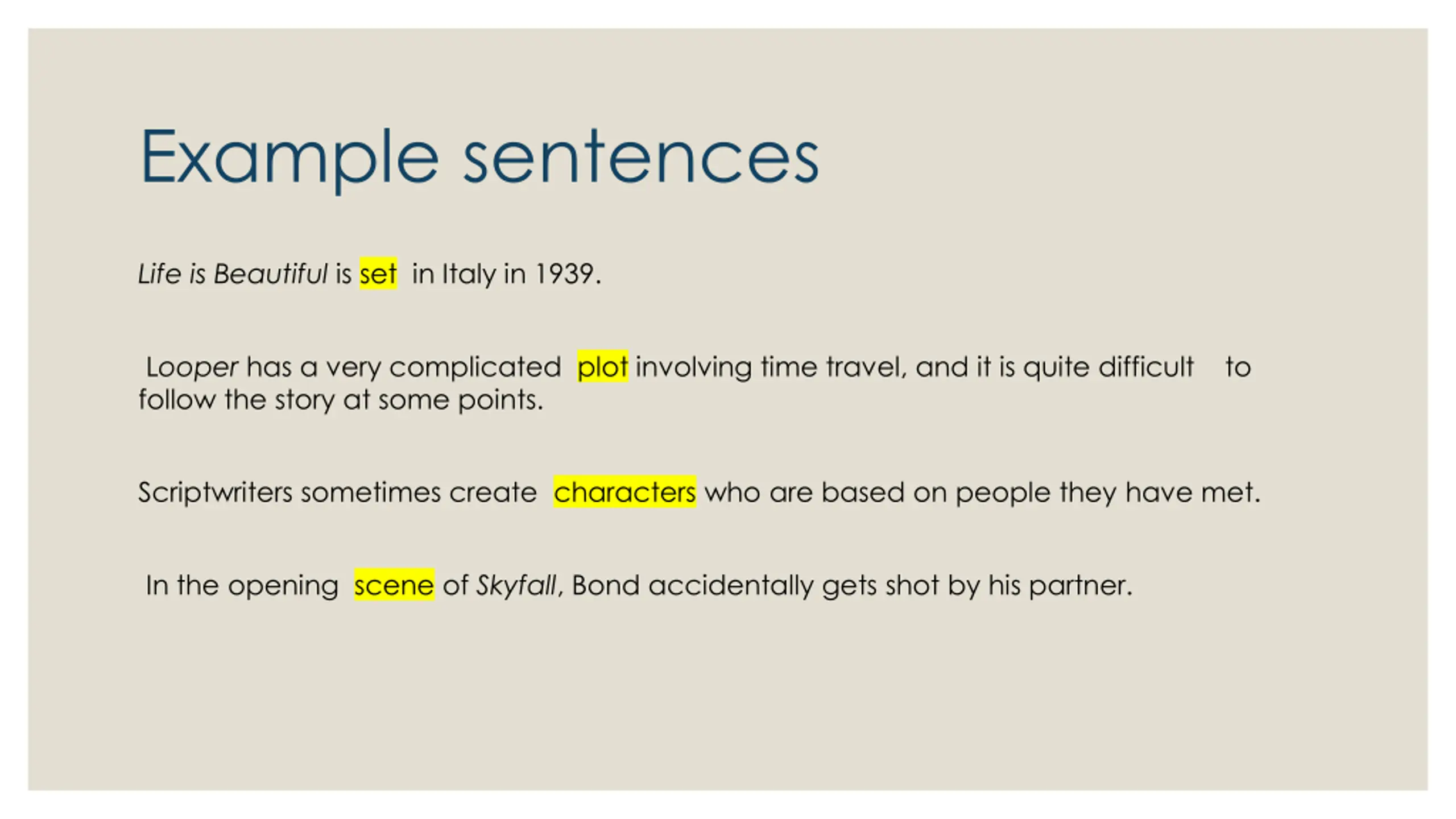 Example sentences

Life is Beautiful is set in Italy in 1939.

Looper has a very complicated plot involving time travel, and it is quite difficult to follow the story at some points.

Scriptwriters sometimes create characters who are based on people they have met.

In the opening scene of Skyfall, Bond accidentally gets shot by his partner.